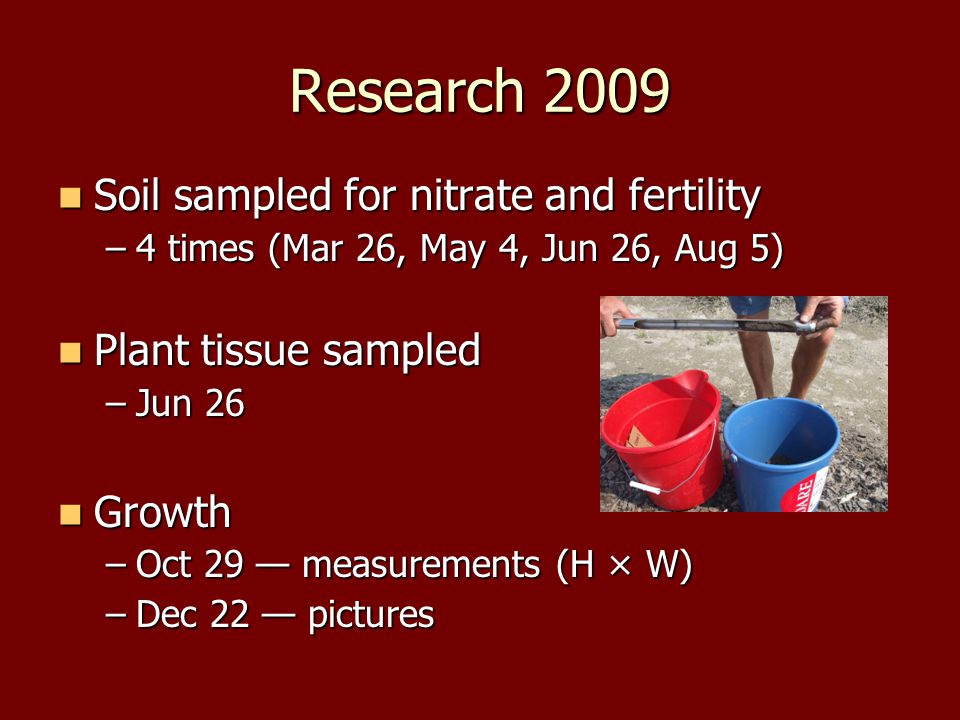 Research 2009

▪ Soil sampled for nitrate and fertility
– 4 times (Mar 26, May 4, Jun 26, Aug 5)

▪ Plant tissue sampled
– Jun 26

▪ Growth
– Oct 29 — measurements (H × W)
– Dec 22 — pictures

DARE